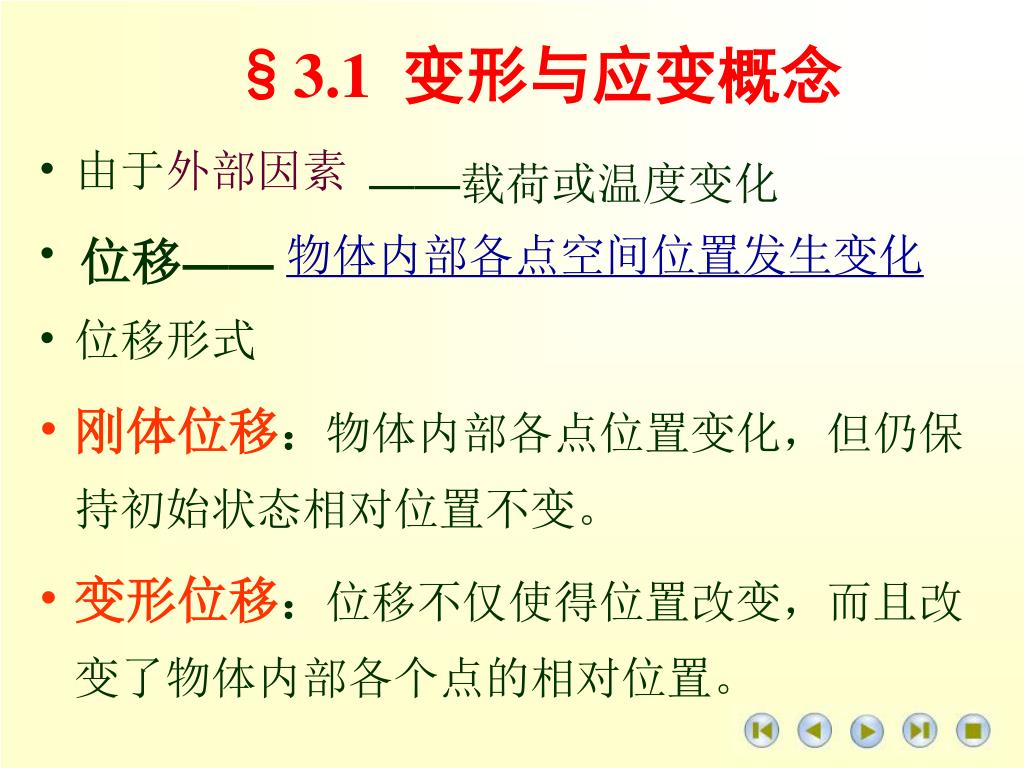 §3.1 变形与应变概念

• 由于外部因素 ——载荷或温度变化

• 位移—— 物体内部各点空间位置发生变化

• 位移形式

• 刚体位移：物体内部各点位置变化，但仍保持初始状态相对位置不变。

• 变形位移：位移不仅使得位置改变，而且改变了物体内部各个点的相对位置。